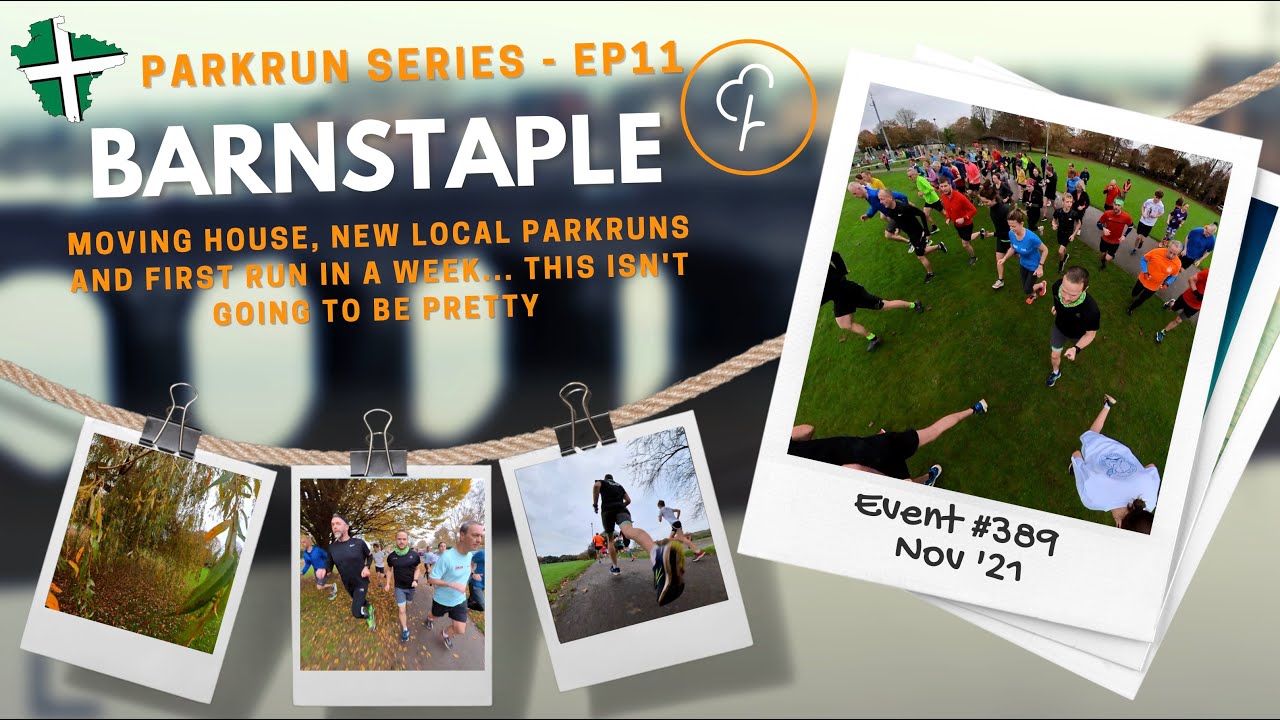 PARKRUN SERIES - EP11
BARNSTAPLE

MOVING HOUSE, NEW LOCAL PARKRUNS AND FIRST RUN IN A WEEK... THIS ISN'T GOING TO BE PRETTY

Event #389
Nov '21